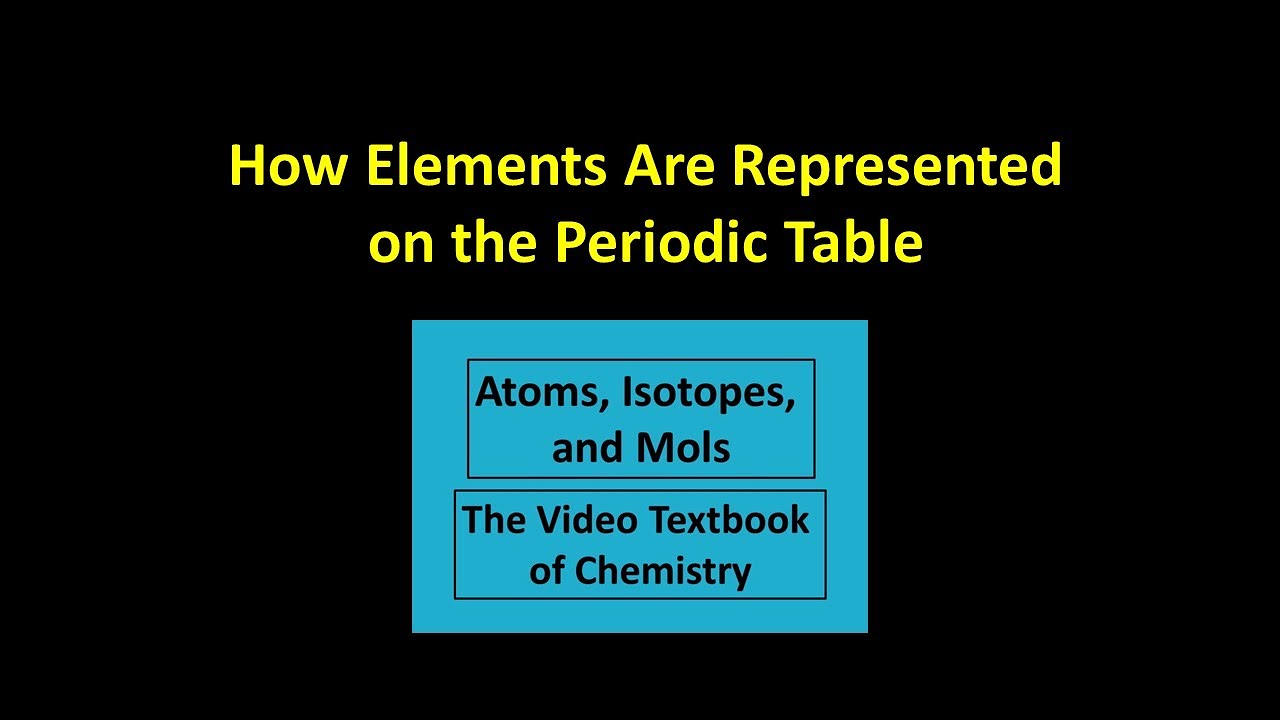 How Elements Are Represented on the Periodic Table

Atoms, Isotopes, and Mols

The Video Textbook of Chemistry